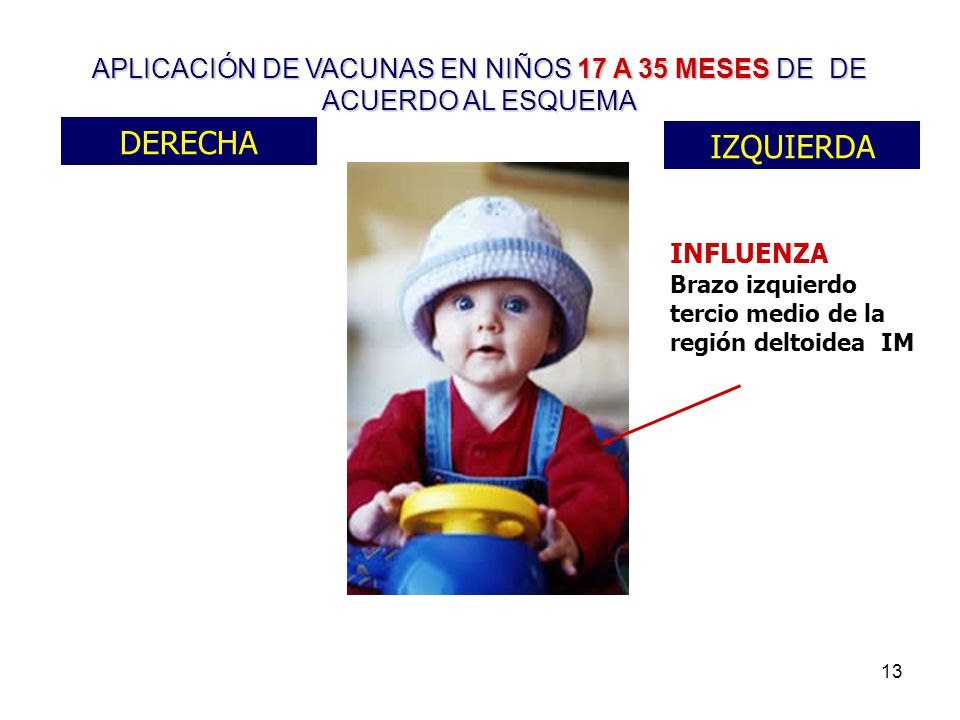 APLICACIÓN DE VACUNAS EN NIÑOS 17 A 35 MESES DE DE ACUERDO AL ESQUEMA

DERECHA

IZQUIERDA

INFLUENZA
Brazo izquierdo tercio medio de la región deltoidea IM

13